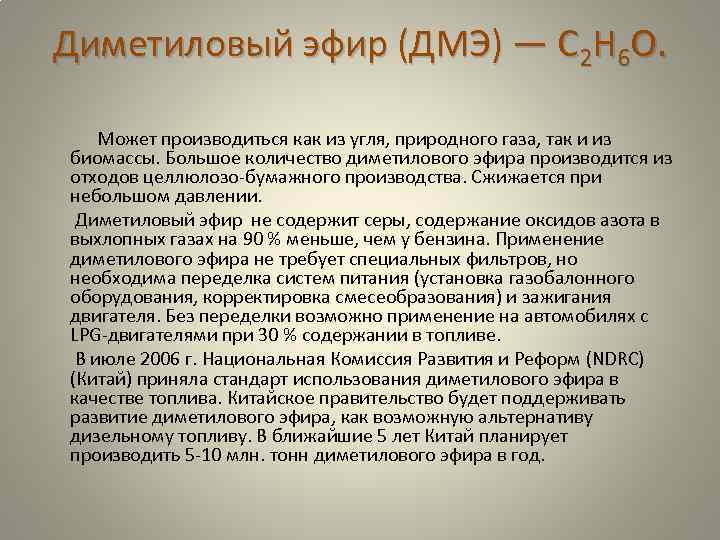 Диметиловый эфир (ДМЭ) — $C_2H_6O$.

Может производиться как из угля, природного газа, так и из биомассы. Большое количество диметилового эфира производится из отходов целлюлозо-бумажного производства. Сжижается при небольшом давлении.

Диметиловый эфир не содержит серы, содержание оксидов азота в выхлопных газах на 90 % меньше, чем у бензина. Применение диметилового эфира не требует специальных фильтров, но необходима переделка систем питания (установка газобалонного оборудования, корректировка смесеобразования) и зажигания двигателя. Без переделки возможно применение на автомобилях с LPG-двигателями при 30 % содержании в топливе.

В июле 2006 г. Национальная Комиссия Развития и Реформ (NDRC) (Китай) приняла стандарт использования диметилового эфира в качестве топлива. Китайское правительство будет поддерживать развитие диметилового эфира, как возможную альтернативу дизельному топливу. В ближайшие 5 лет Китай планирует производить 5-10 млн. тонн диметилового эфира в год.